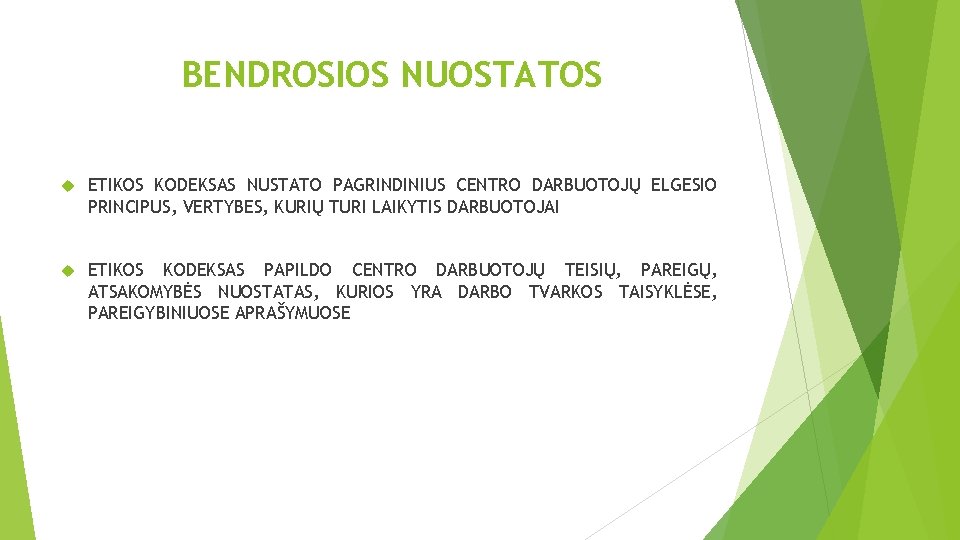 BENDROSIOS NUOSTATOS

ETIKOS KODEKSAS NUSTATO PAGRINDINIUS CENTRO DARBUOTOJŲ ELGESIO PRINCIPUS, VERTYBES, KURIŲ TURI LAIKYTIS DARBUOTOJAI

ETIKOS KODEKSAS PAPILDO CENTRO DARBUOTOJŲ TEISIŲ, PAREIGŲ, ATSAKOMYBĖS NUOSTATAS, KURIOS YRA DARBO TVARKOS TAISYKLĖSE, PAREIGYBINIUOSE APRAŠYMUOSE